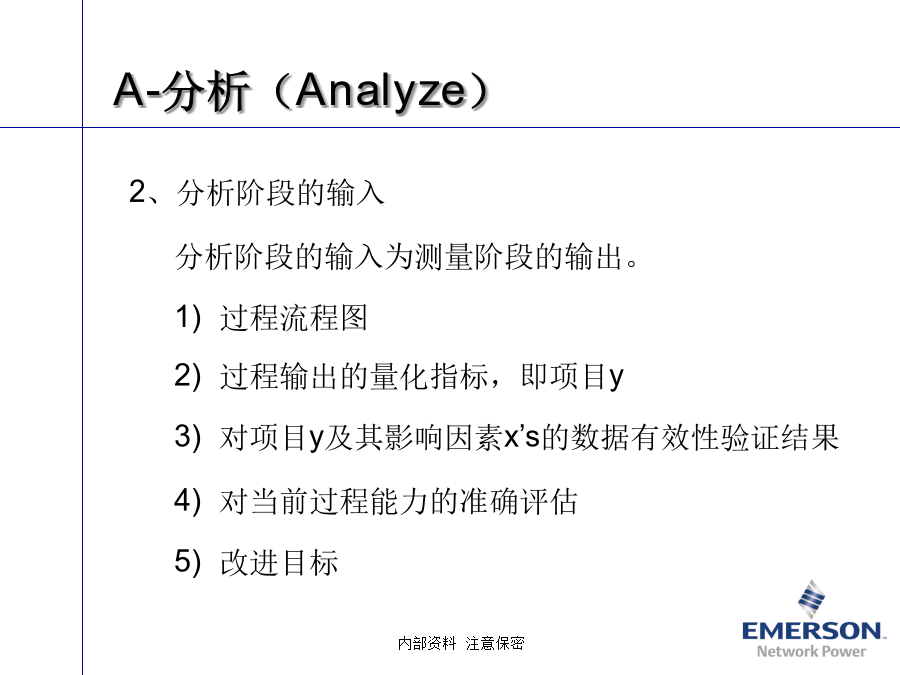 A-分析（Analyze）

2、分析阶段的输入

分析阶段的输入为测量阶段的输出。

1) 过程流程图

2) 过程输出的量化指标，即项目y

3) 对项目y及其影响因素x’s的数据有效性验证结果

4) 对当前过程能力的准确评估

5) 改进目标

内部资料 注意保密

EMERSON
Network Power